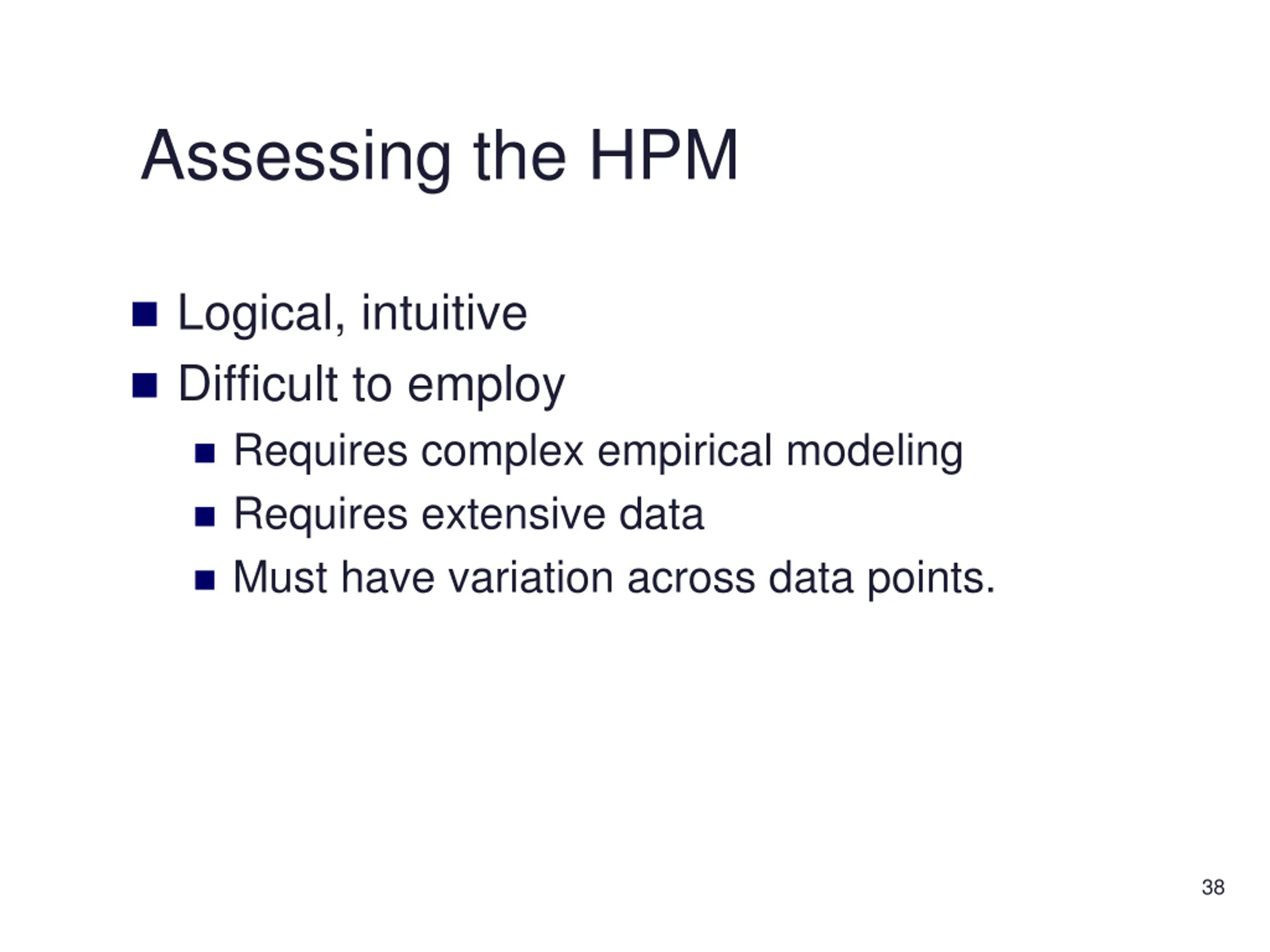 Assessing the HPM

- Logical, intuitive
- Difficult to employ
  - Requires complex empirical modeling
  - Requires extensive data
  - Must have variation across data points.

38